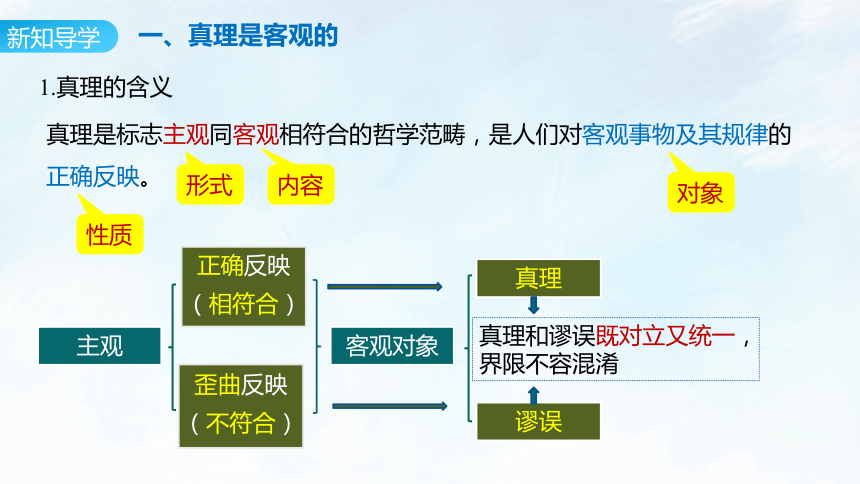 新知导学

一、真理是客观的

1.真理的含义

真理是标志主观同客观相符合的哲学范畴，是人们对客观事物及其规律的正确反映。

形式

内容

对象

性质

主观

正确反映（相符合）

歪曲反映（不符合）

客观对象

真理

真理和谬误既对立又统一，界限不容混淆

谬误